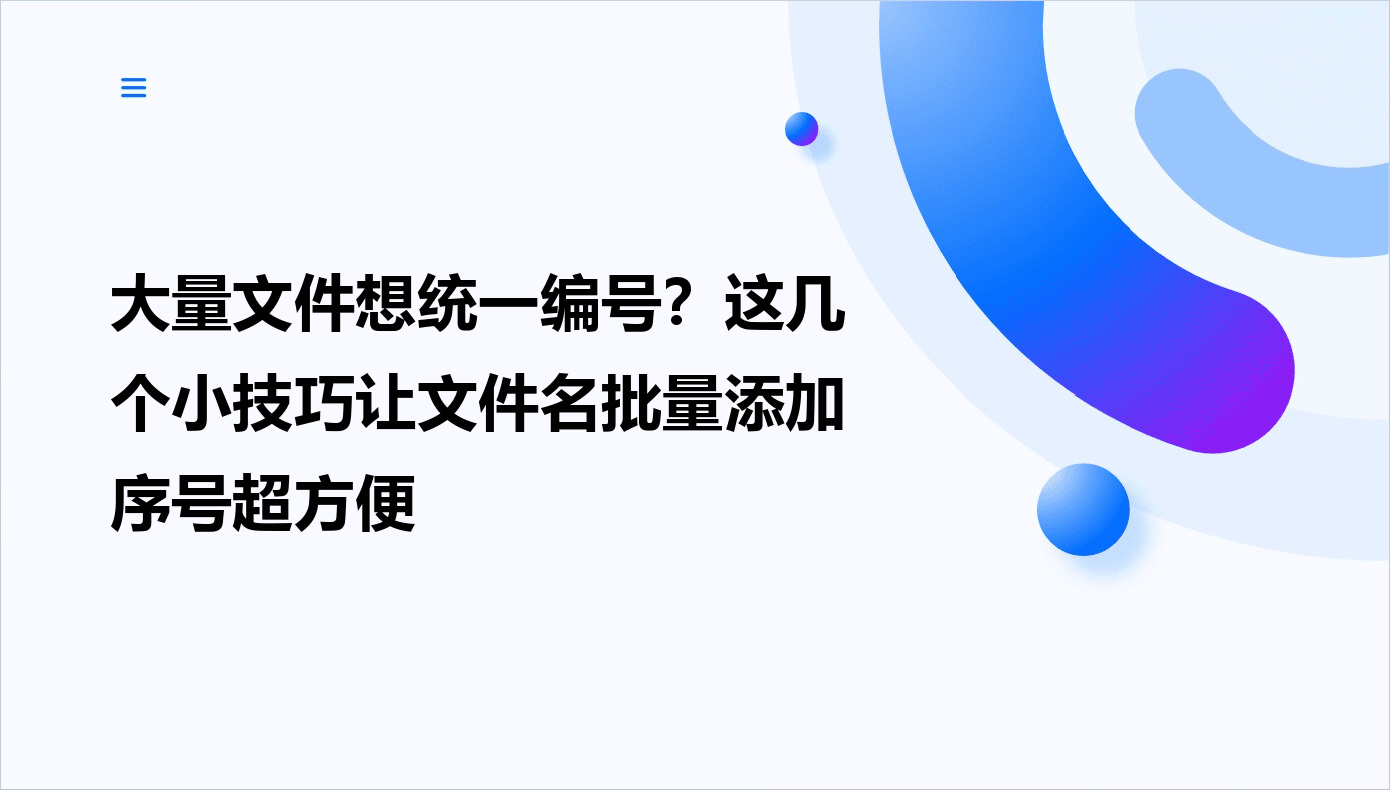 大量文件想统一编号？这几个小技巧让文件名批量添加序号超方便